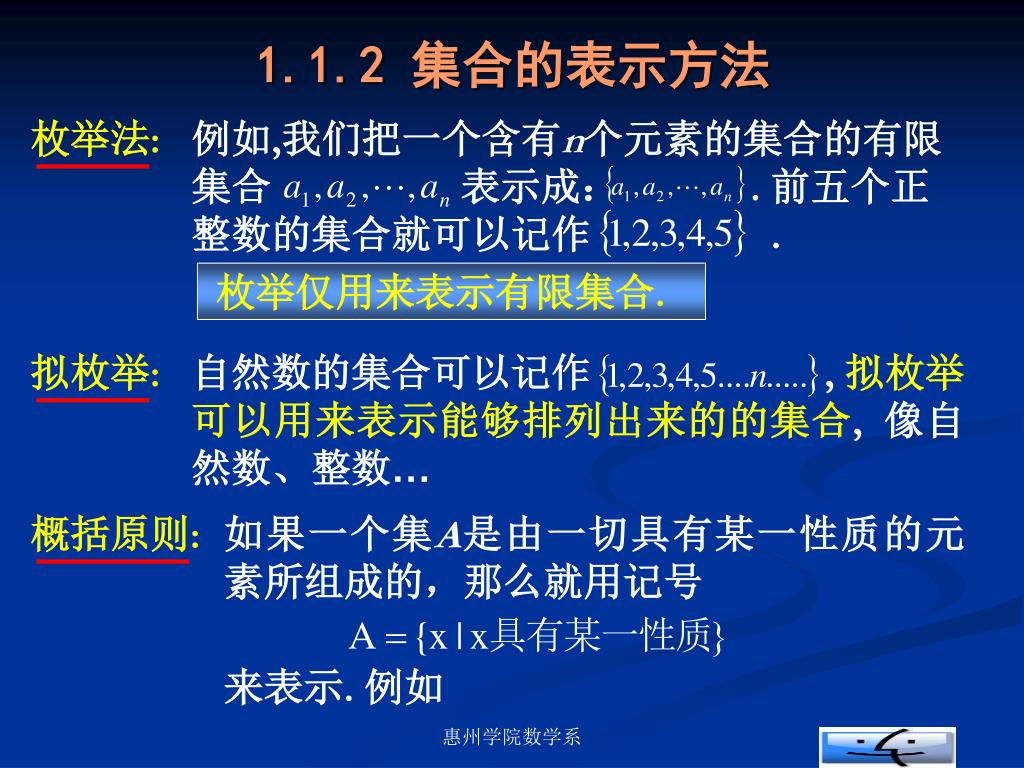 1.1.2 集合的表示方法

枚举法: 例如,我们把一个含有$n$个元素的集合的有限集合 $a_1, a_2, \cdots, a_n$ 表示成: $\{a_1, a_2, \cdots, a_n\}$. 前五个正整数的集合就可以记作 $\{1,2,3,4,5\}$ .

枚举仅用来表示有限集合.

拟枚举: 自然数的集合可以记作 $\{1,2,3,4,5....n.....\}$, 拟枚举可以用来表示能够排列出来的的集合, 像自然数、整数…

概括原则: 如果一个集$A$是由一切具有某一性质的元素所组成的, 那么就用记号

$A = \{x \mid x具有某一性质\}$

来表示. 例如

惠州学院数学系